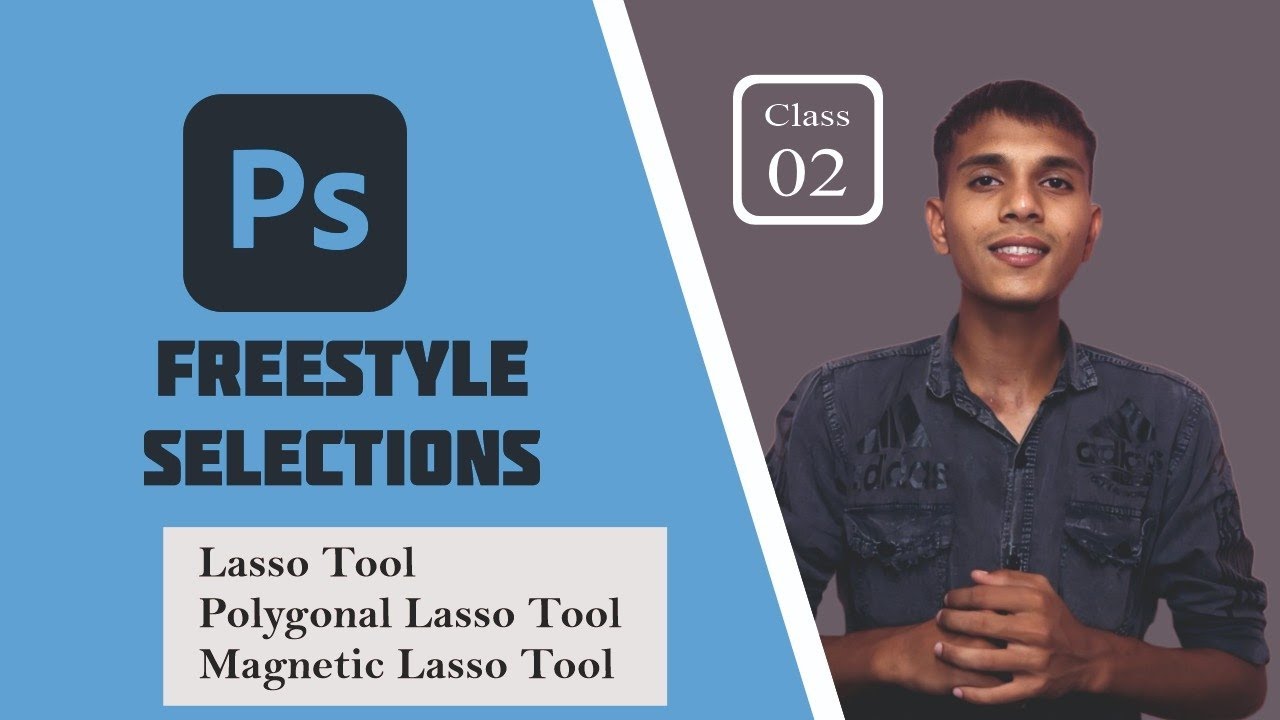 Ps

FREESTYLE SELECTIONS

Lasso Tool
Polygonal Lasso Tool
Magnetic Lasso Tool

Class
02

adidas
adidas